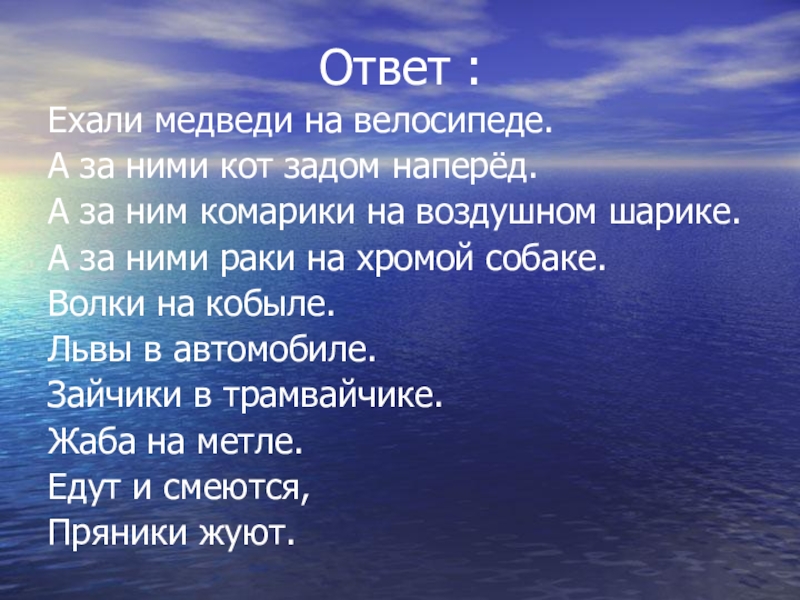 Ответ :

Ехали медведи на велосипеде.
А за ними кот задом наперёд.
А за ним комарики на воздушном шарике.
А за ними раки на хромой собаке.
Волки на кобыле.
Львы в автомобиле.
Зайчики в трамвайчике.
Жаба на метле.
Едут и смеются,
Пряники жуют.